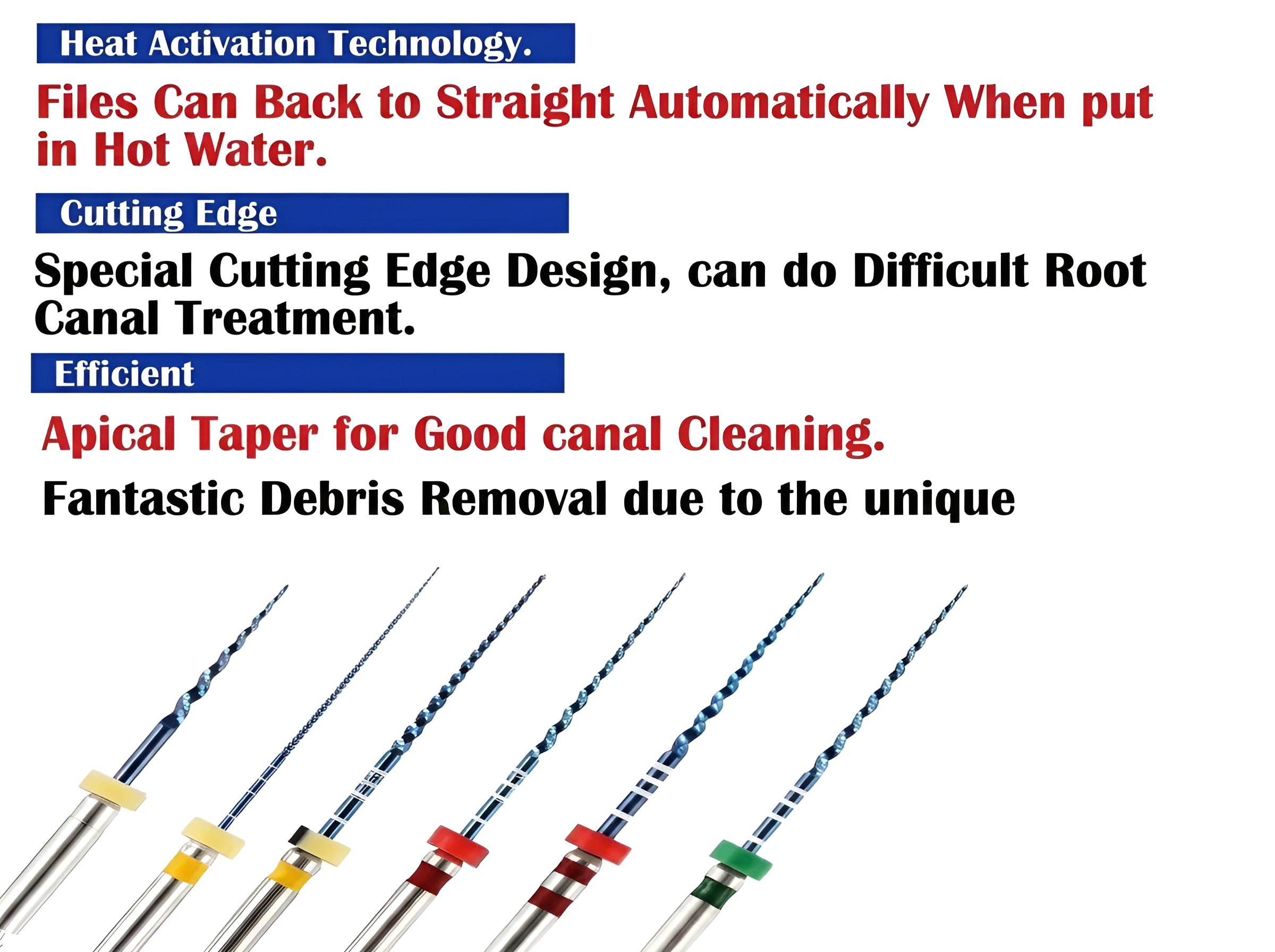 Heat Activation Technology.

Files Can Back to Straight Automatically When put in Hot Water.

Cutting Edge

Special Cutting Edge Design, can do Difficult Root Canal Treatment.

Efficient

Apical Taper for Good canal Cleaning.

Fantastic Debris Removal due to the unique